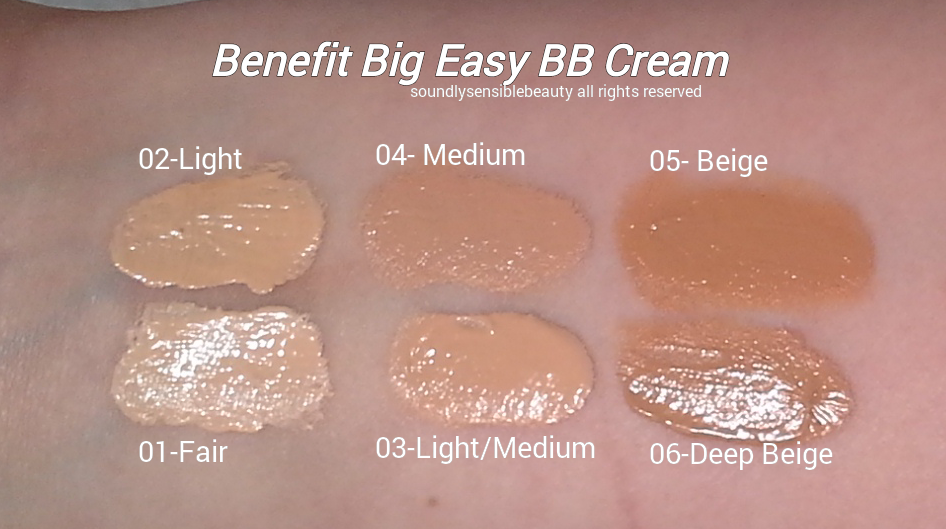 Benefit Big Easy BB Cream
soundlysensiblebeauty all rights reserved

02-Light

04- Medium

05- Beige

01-Fair

03-Light/Medium

06-Deep Beige